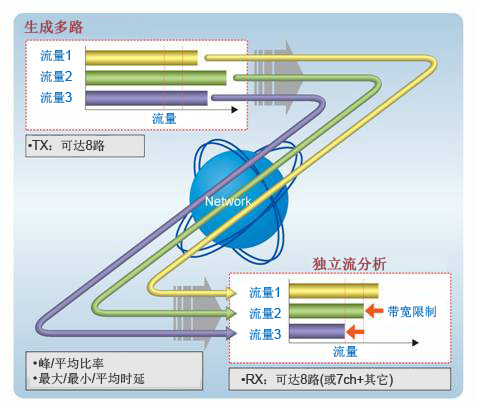 生成多路

流量1
流量2
流量3
流量

•TX：可达8路

Network

独立流分析

流量1
流量2
流量3
带宽限制
流量

•峰/平均比率
•最大/最小/平均时延

•RX：可达8路(或7ch+其它)